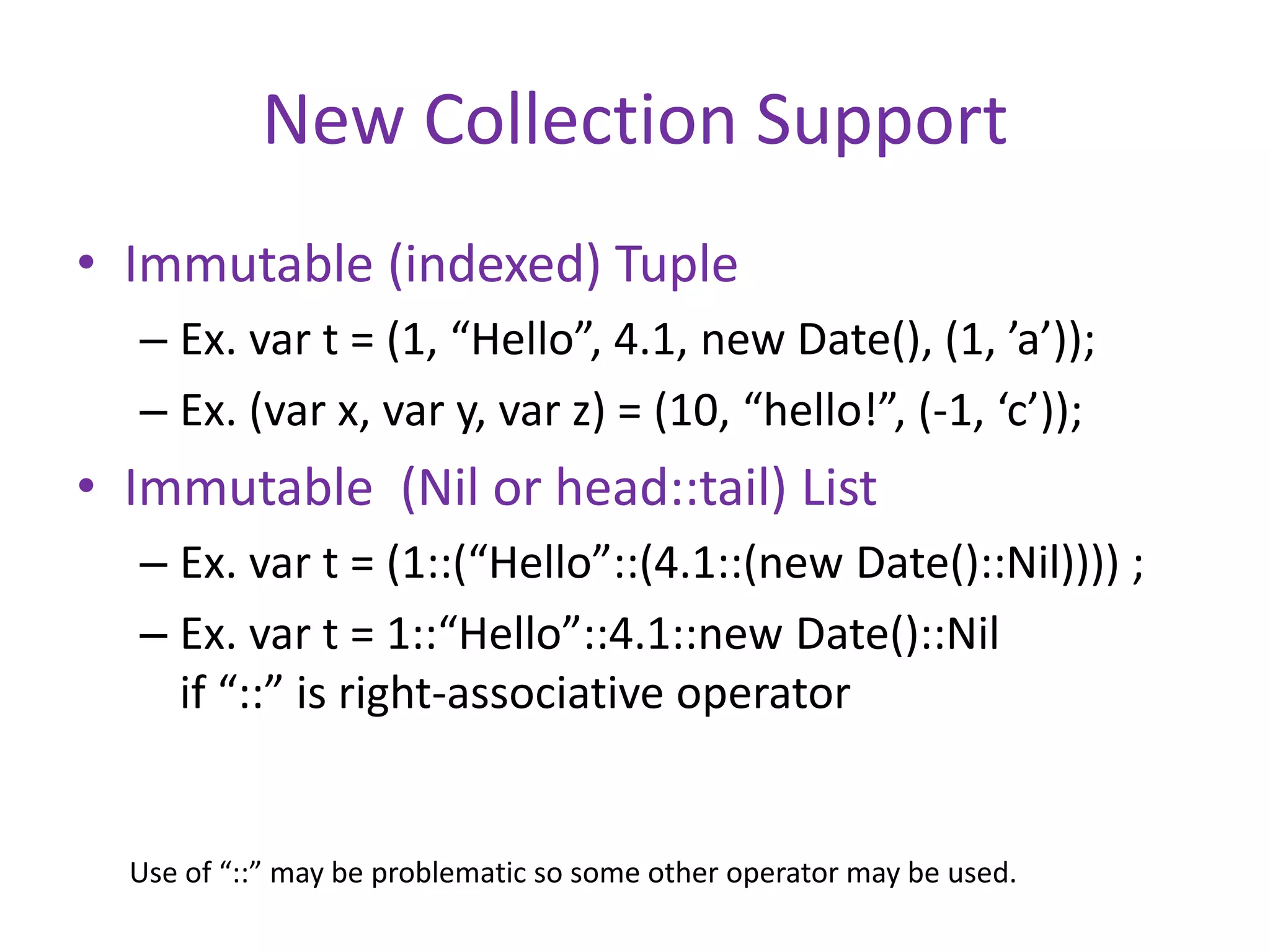 New Collection Support

• Immutable (indexed) Tuple

– Ex. var t = (1, “Hello”, 4.1, new Date(), (1, ’a’));

– Ex. (var x, var y, var z) = (10, “hello!”, (-1, ‘c’));

• Immutable (Nil or head::tail) List

– Ex. var t = (1::(“Hello”::(4.1::(new Date()::Nil)))) ;

– Ex. var t = 1::“Hello”::4.1::new Date()::Nil if “::” is right-associative operator

Use of “::” may be problematic so some other operator may be used.